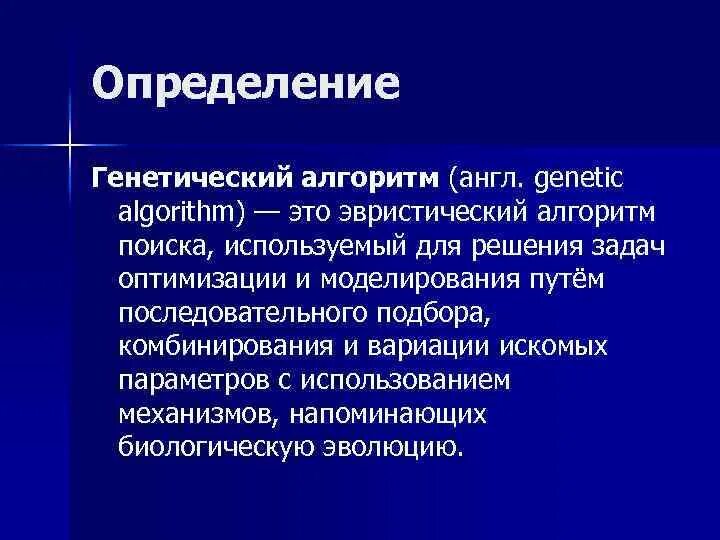 Определение

Генетический алгоритм (англ. genetic algorithm) — это эвристический алгоритм поиска, используемый для решения задач оптимизации и моделирования путём последовательного подбора, комбинирования и вариации искомых параметров с использованием механизмов, напоминающих биологическую эволюцию.